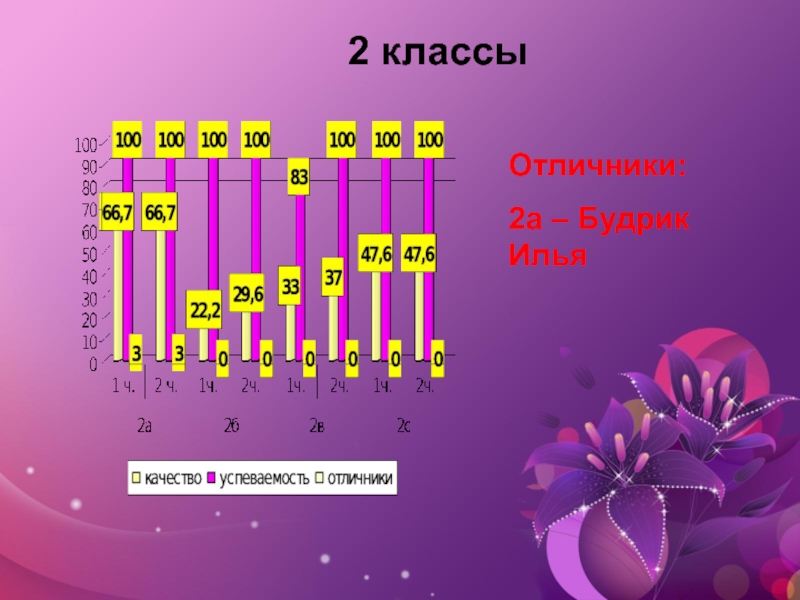 2 классы

100
90
80
70
60
50
40
30
20
10
0

100 100 100 100 83 100 100 100

66,7 66,7 22,2 29,6 33 37 47,6 47,6

3 3 0 0 0 0 0 0

1 ч. 2 ч. 1ч. 2ч. 1ч. 2ч. 1ч. 2ч.

2а 2б 2в 2с

качество успеваемость отличники

Отличники:

2а – Будрик Илья